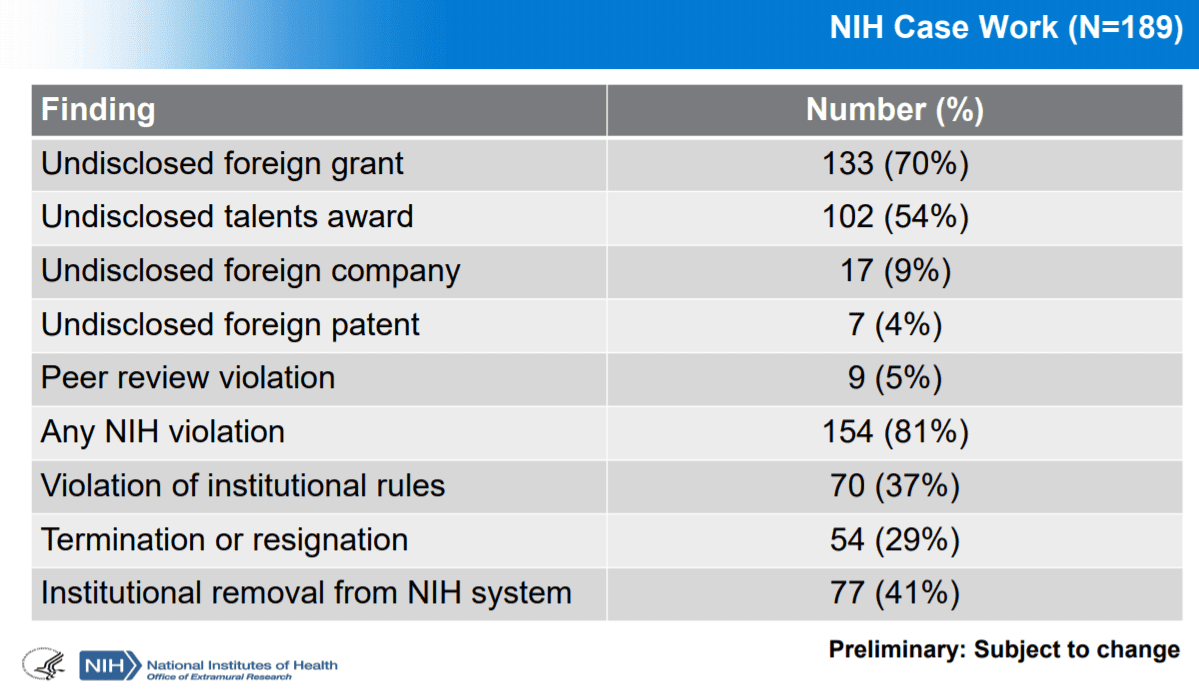 NIH Case Work (N=189)

| Finding | Number (%) |
|---|---|
| Undisclosed foreign grant | 133 (70%) |
| Undisclosed talents award | 102 (54%) |
| Undisclosed foreign company | 17 (9%) |
| Undisclosed foreign patent | 7 (4%) |
| Peer review violation | 9 (5%) |
| Any NIH violation | 154 (81%) |
| Violation of institutional rules | 70 (37%) |
| Termination or resignation | 54 (29%) |
| Institutional removal from NIH system | 77 (41%) |

Preliminary: Subject to change

NIH National Institutes of Health
Office of Extramural Research